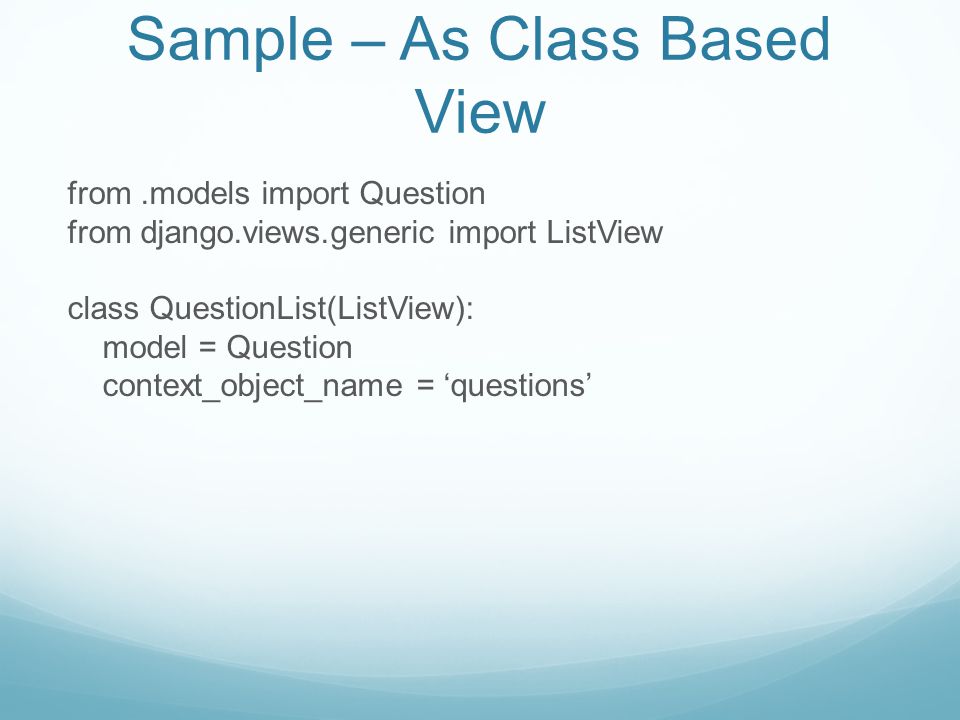 Sample – As Class Based View

from .models import Question
from django.views.generic import ListView

class QuestionList(ListView):
    model = Question
    context_object_name = ‘questions’